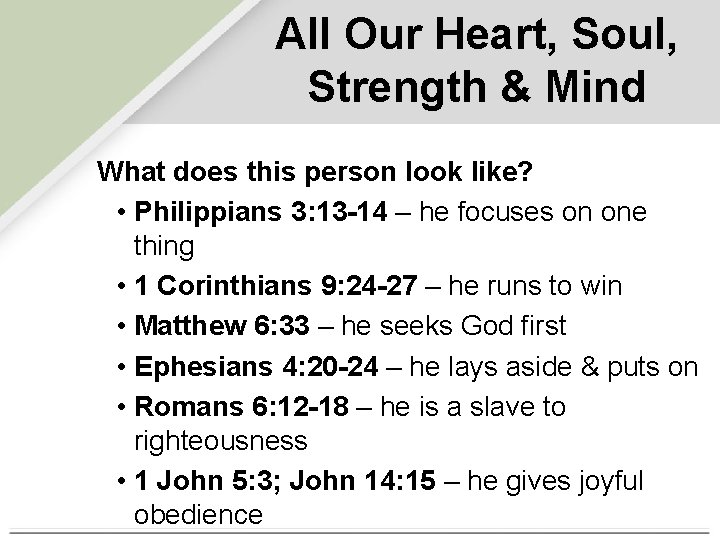 All Our Heart, Soul, Strength & Mind

What does this person look like?

• Philippians 3:13-14 – he focuses on one thing

• 1 Corinthians 9:24-27 – he runs to win

• Matthew 6:33 – he seeks God first

• Ephesians 4:20-24 – he lays aside & puts on

• Romans 6:12-18 – he is a slave to righteousness

• 1 John 5:3; John 14:15 – he gives joyful obedience